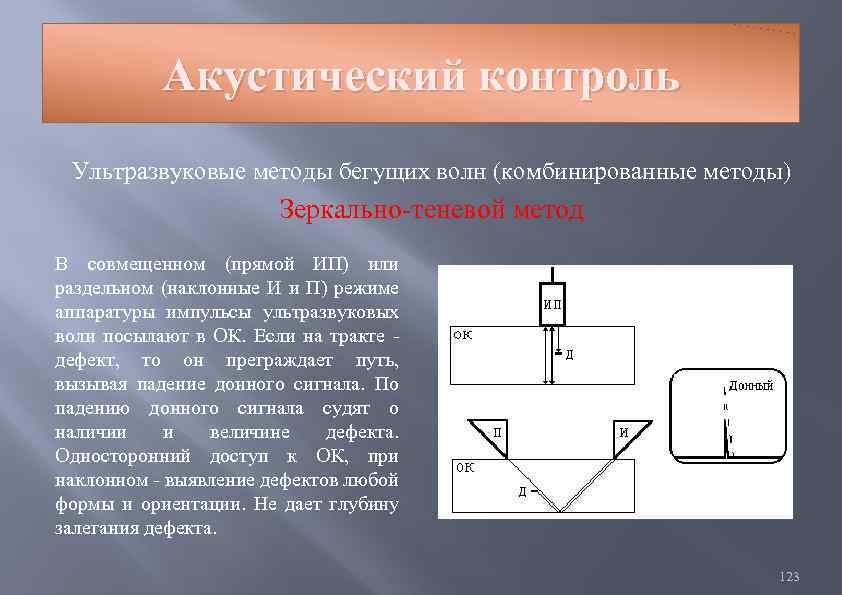 Акустический контроль

Ультразвуковые методы бегущих волн (комбинированные методы)

Зеркально-теневой метод

В совмещенном (прямой ИП) или раздельном (наклонные И и П) режиме аппаратуры импульсы ультразвуковых волн посылают в ОК. Если на тракте - дефект, то он преграждает путь, вызывая падение донного сигнала. По падению донного сигнала судят о наличии и величине дефекта. Односторонний доступ к ОК, при наклонном - выявление дефектов любой формы и ориентации. Не дает глубину залегания дефекта.

И П
ОК
Д
Донный
П
И
ОК
Д

123